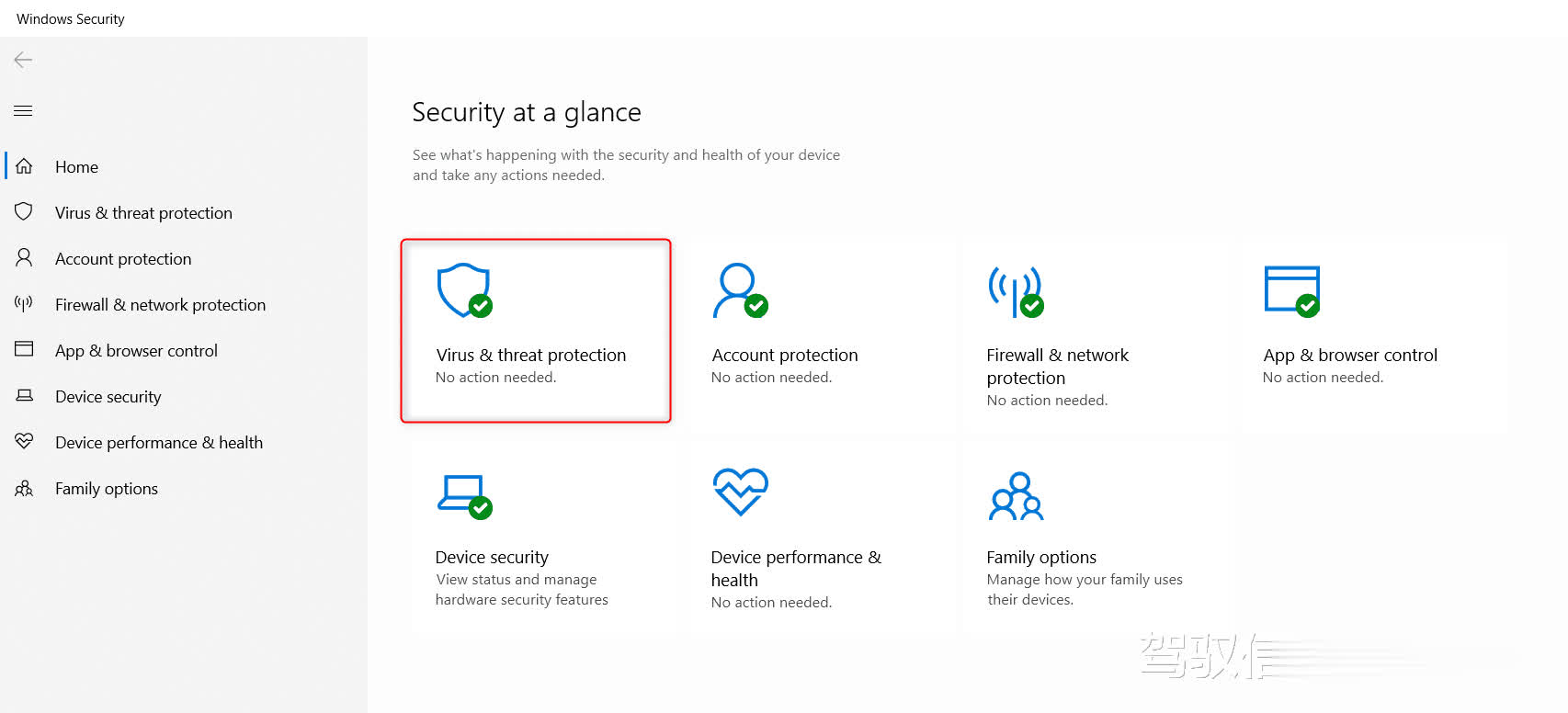 Windows Security

Home
Virus & threat protection
Account protection
Firewall & network protection
App & browser control
Device security
Device performance & health
Family options

Security at a glance

See what's happening with the security and health of your device and take any actions needed.

Virus & threat protection
No action needed.

Account protection
No action needed.

Firewall & network protection
No action needed.

App & browser control
No action needed.

Device security
View status and manage hardware security features

Device performance & health
No action needed.

Family options
Manage how your family uses their devices.

驾驭作